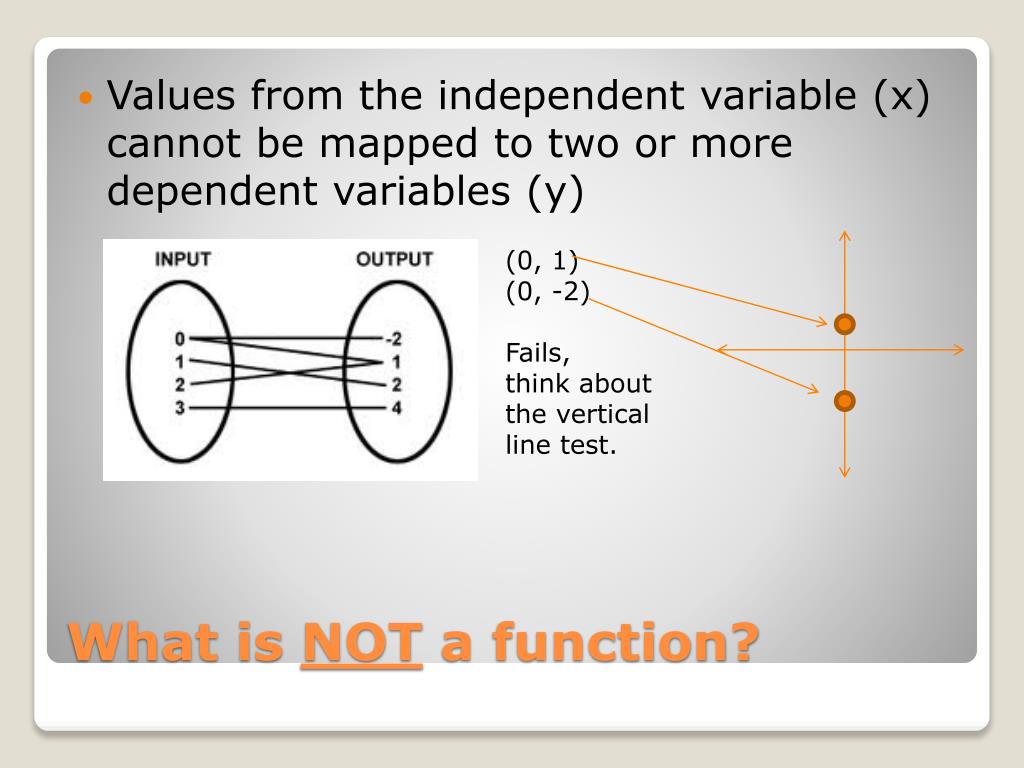 Values from the independent variable (x) cannot be mapped to two or more dependent variables (y)

INPUT
OUTPUT
0
1
2
3
-2
1
2
4

(0, 1)
(0, -2)

Fails, think about the vertical line test.

What is NOT a function?